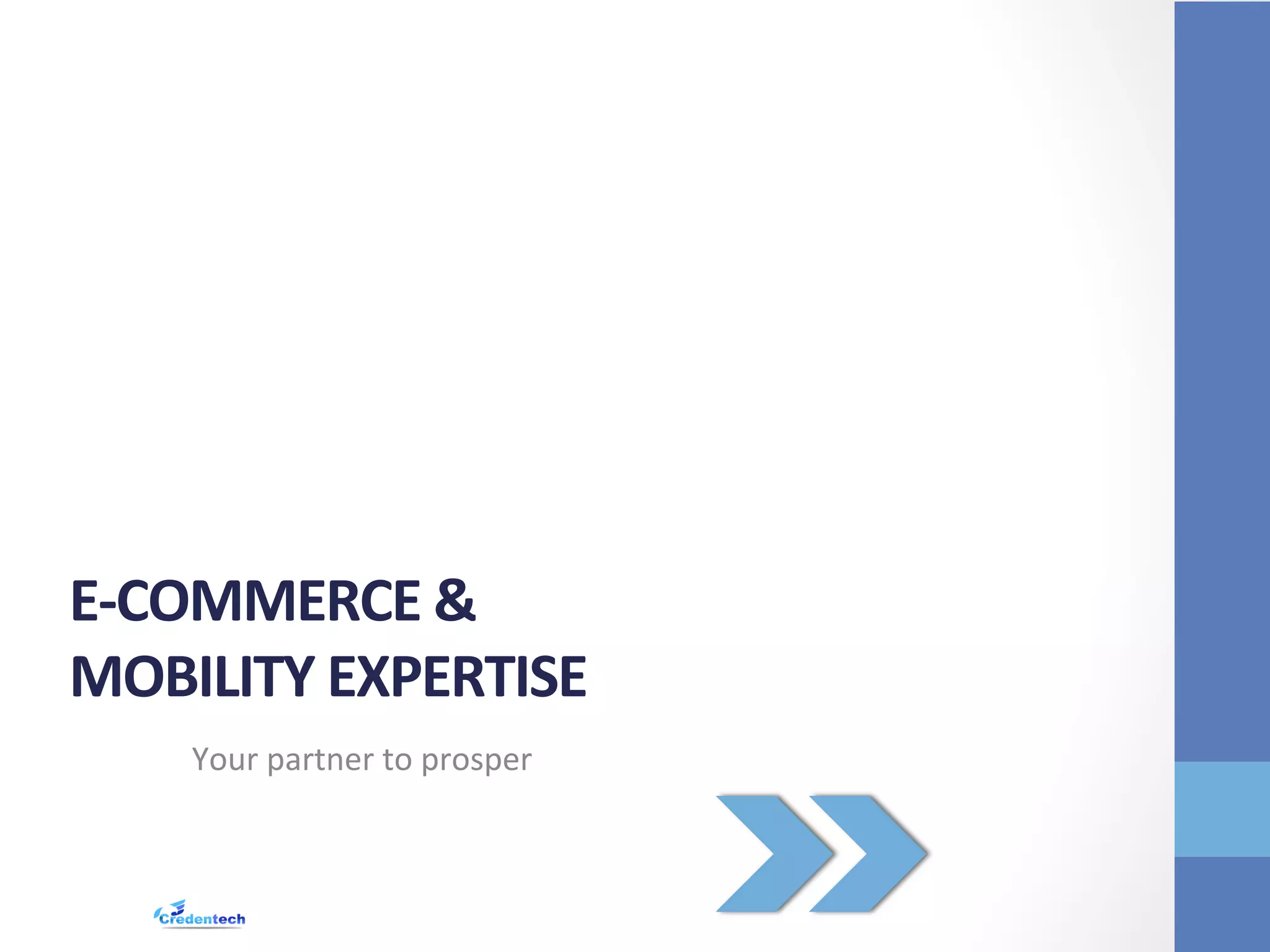 E-COMMERCE & MOBILITY EXPERTISE

Your partner to prosper

Credentech